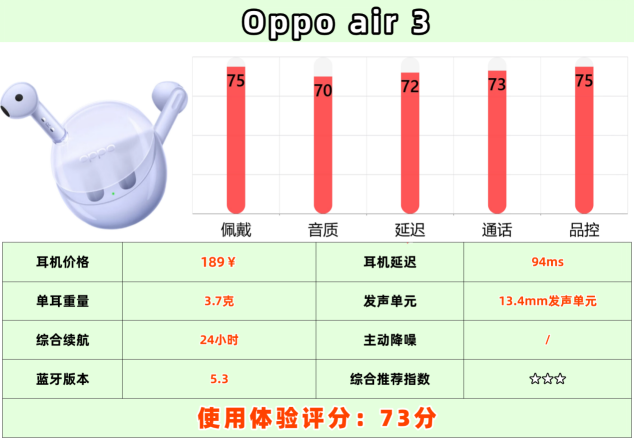 Oppo air 3

oppo

75 70 72 73 75

佩戴 音质 延迟 通话 品控

| 耳机价格 | 189￥ | 耳机延迟 | 94ms |
|---|---|---|---|
| 单耳重量 | 3.7克 | 发声单元 | 13.4mm发声单元 |
| 综合续航 | 24小时 | 主动降噪 | / |
| 蓝牙版本 | 5.3 | 综合推荐指数 | ☆☆☆ |

使用体验评分：73分